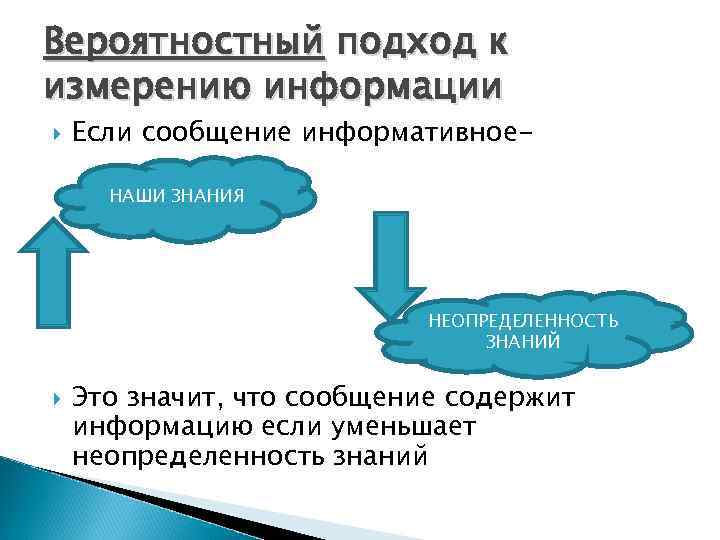 Вероятностный подход к измерению информации

Если сообщение информативное-

НАШИ ЗНАНИЯ

НЕОПРЕДЕЛЕННОСТЬ ЗНАНИЙ

Это значит, что сообщение содержит информацию если уменьшает неопределенность знаний